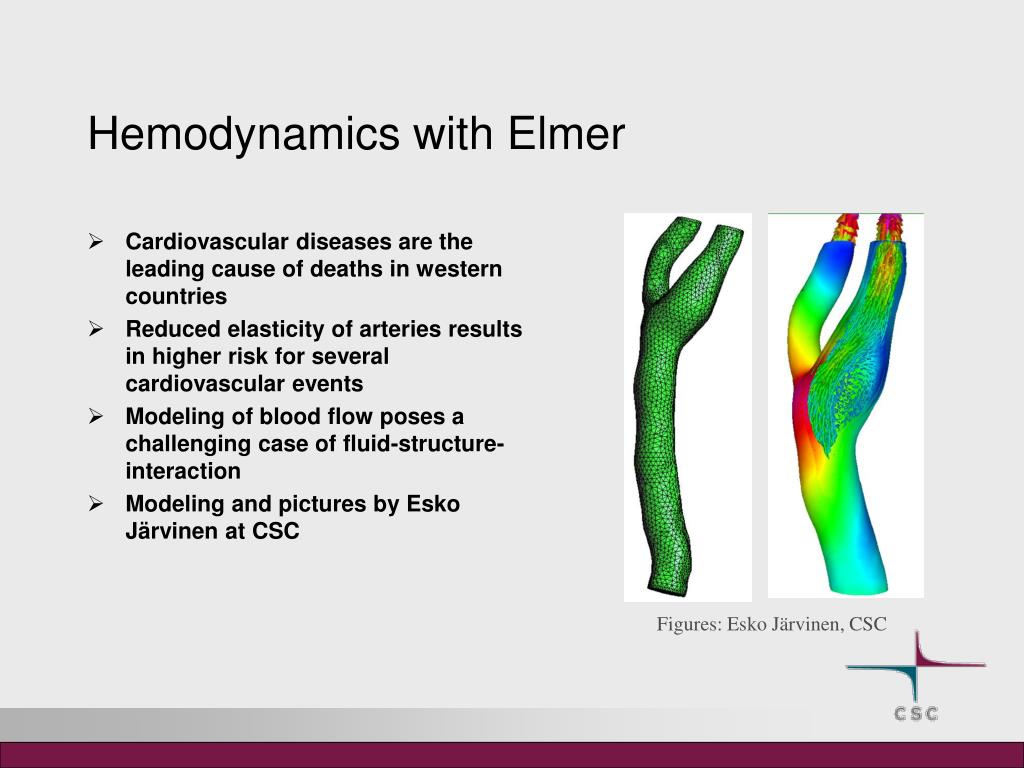 Hemodynamics with Elmer

➢ Cardiovascular diseases are the leading cause of deaths in western countries
➢ Reduced elasticity of arteries results in higher risk for several cardiovascular events
➢ Modeling of blood flow poses a challenging case of fluid-structure-interaction
➢ Modeling and pictures by Esko Järvinen at CSC

Figures: Esko Järvinen, CSC

CSC